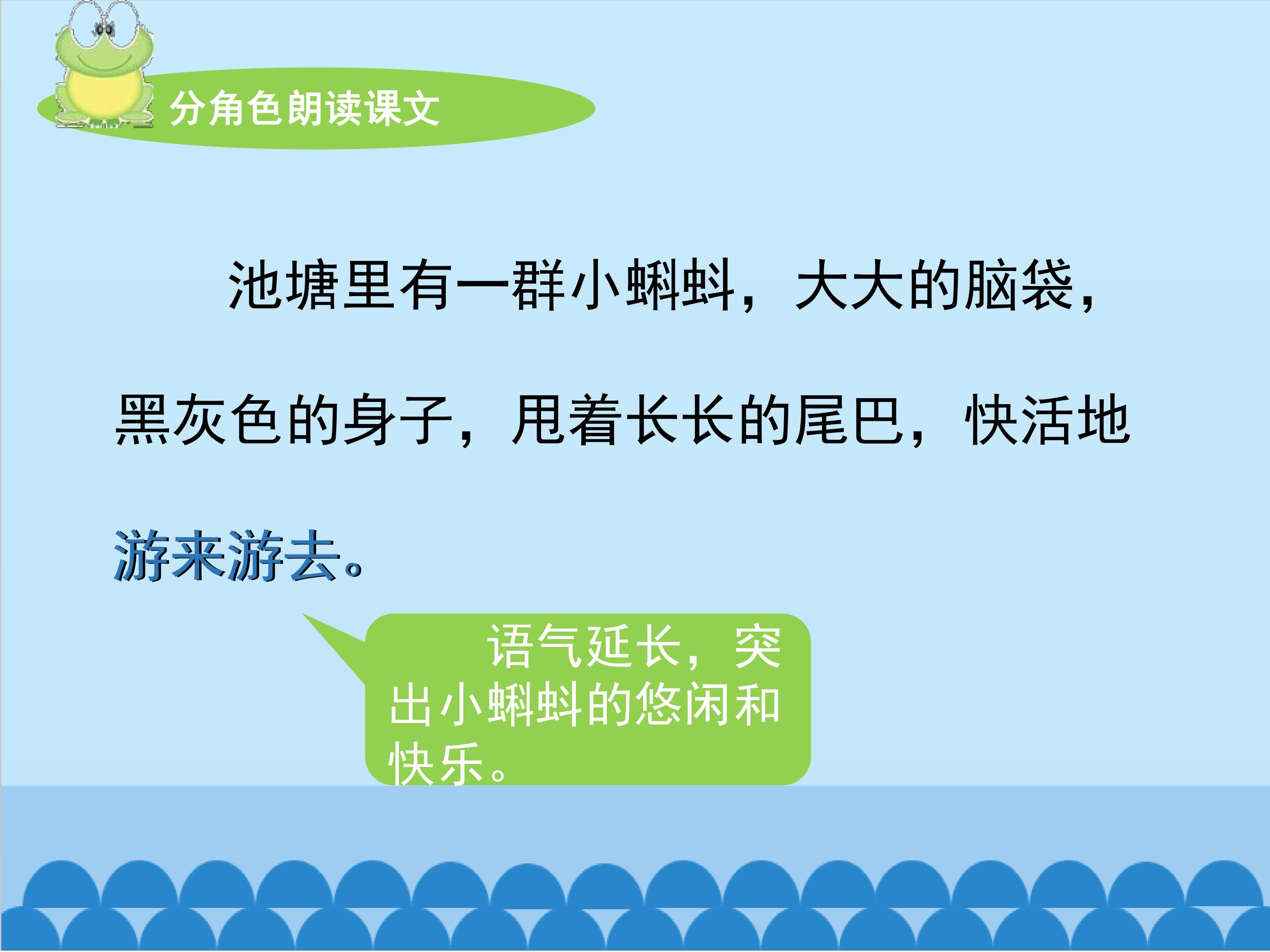 分角色朗读课文

池塘里有一群小蝌蚪，大大的脑袋，黑灰色的身子，甩着长长的尾巴，快活地游来游去。

语气延长，突出小蝌蚪的悠闲和快乐。